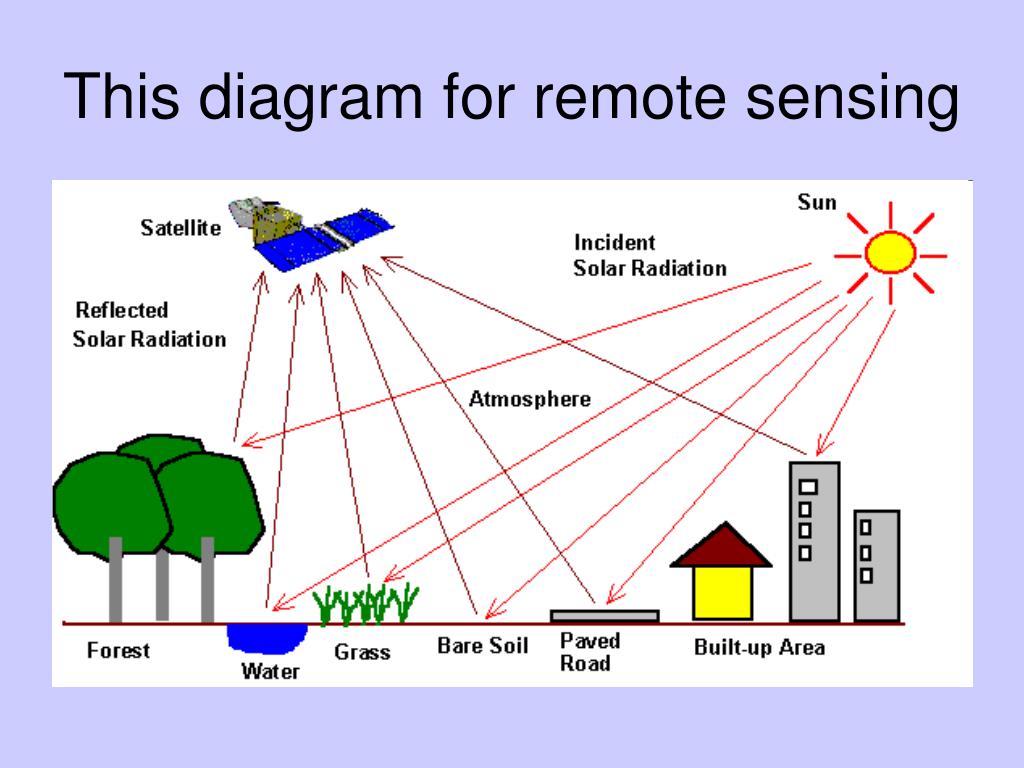 This diagram for remote sensing

Satellite

Sun

Incident Solar Radiation

Reflected Solar Radiation

Atmosphere

Forest

Water

Grass

Bare Soil

Paved Road

Built-up Area